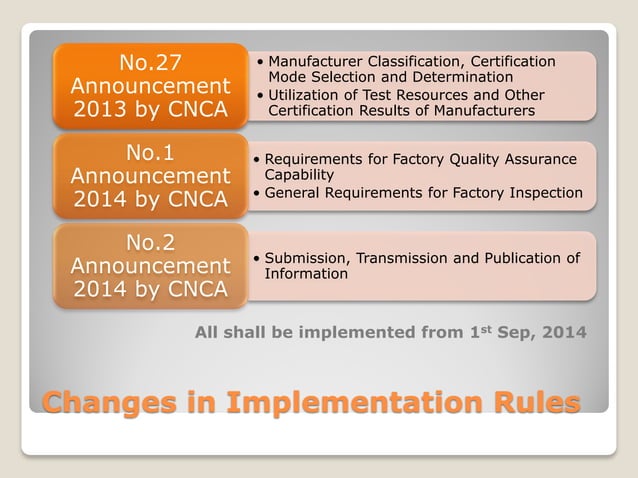 No.27 Announcement 2013 by CNCA

• Manufacturer Classification, Certification Mode Selection and Determination
• Utilization of Test Resources and Other Certification Results of Manufacturers

No.1 Announcement 2014 by CNCA

• Requirements for Factory Quality Assurance Capability
• General Requirements for Factory Inspection

No.2 Announcement 2014 by CNCA

• Submission, Transmission and Publication of Information

All shall be implemented from 1$^{st}$ Sep, 2014

Changes in Implementation Rules